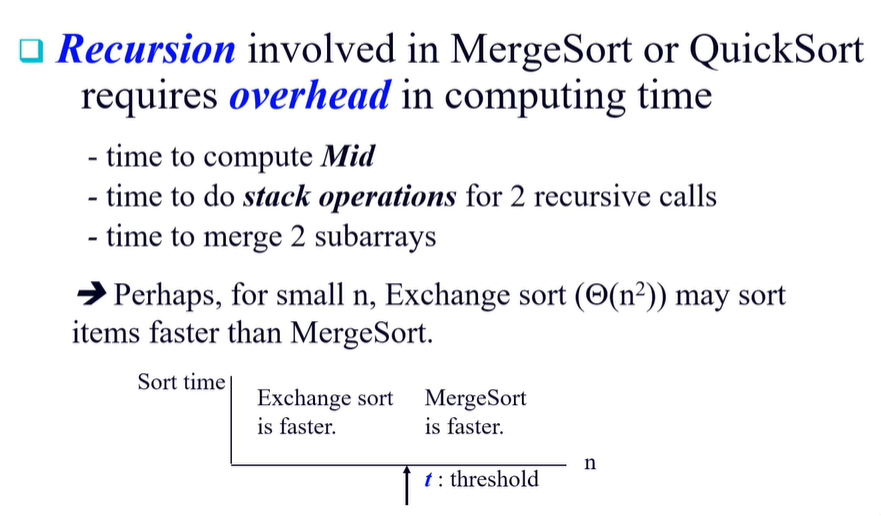 ❑ Recursion involved in MergeSort or QuickSort requires overhead in computing time

- time to compute Mid
- time to do stack operations for 2 recursive calls
- time to merge 2 subarrays

➔ Perhaps, for small n, Exchange sort ($\Theta(n^2)$) may sort items faster than MergeSort.

Sort time

Exchange sort is faster.

MergeSort is faster.

n

$t$ : threshold